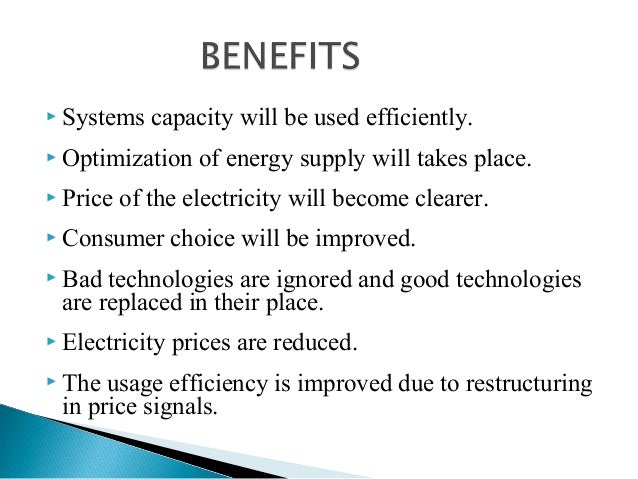 BENEFITS

▸ Systems capacity will be used efficiently.

▸ Optimization of energy supply will takes place.

▸ Price of the electricity will become clearer.

▸ Consumer choice will be improved.

▸ Bad technologies are ignored and good technologies are replaced in their place.

▸ Electricity prices are reduced.

▸ The usage efficiency is improved due to restructuring in price signals.